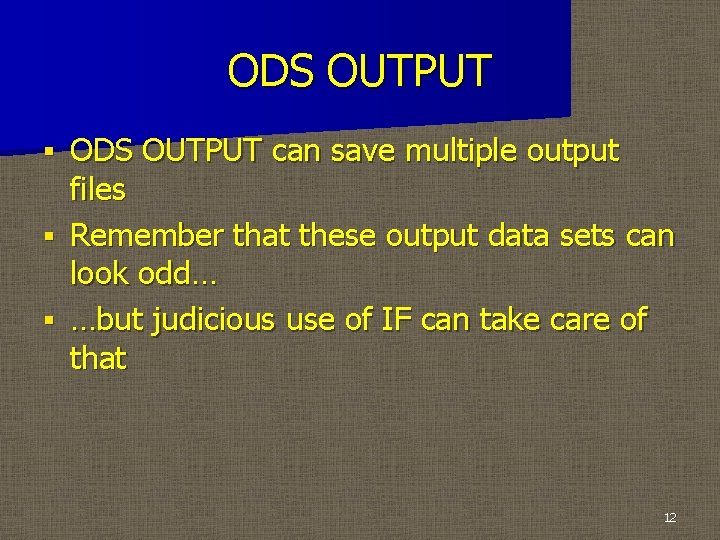 ODS OUTPUT

▪ ODS OUTPUT can save multiple output files
▪ Remember that these output data sets can look odd…
▪ …but judicious use of IF can take care of that

12